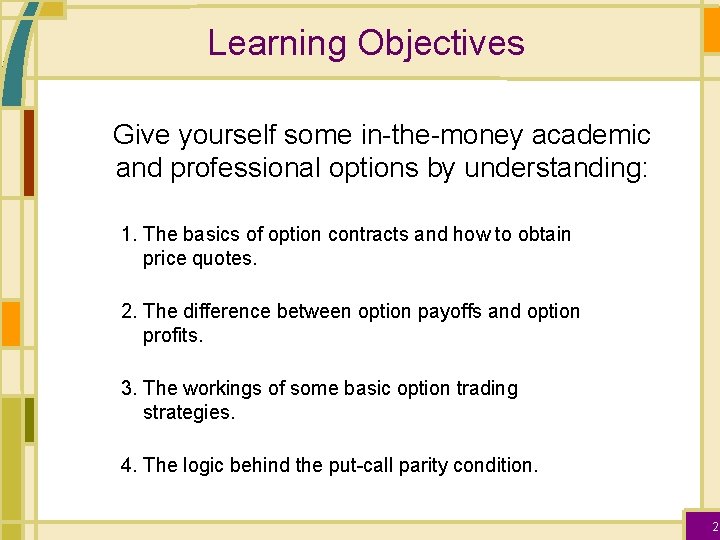 Learning Objectives

Give yourself some in-the-money academic and professional options by understanding:

1. The basics of option contracts and how to obtain price quotes.

2. The difference between option payoffs and option profits.

3. The workings of some basic option trading strategies.

4. The logic behind the put-call parity condition.

2